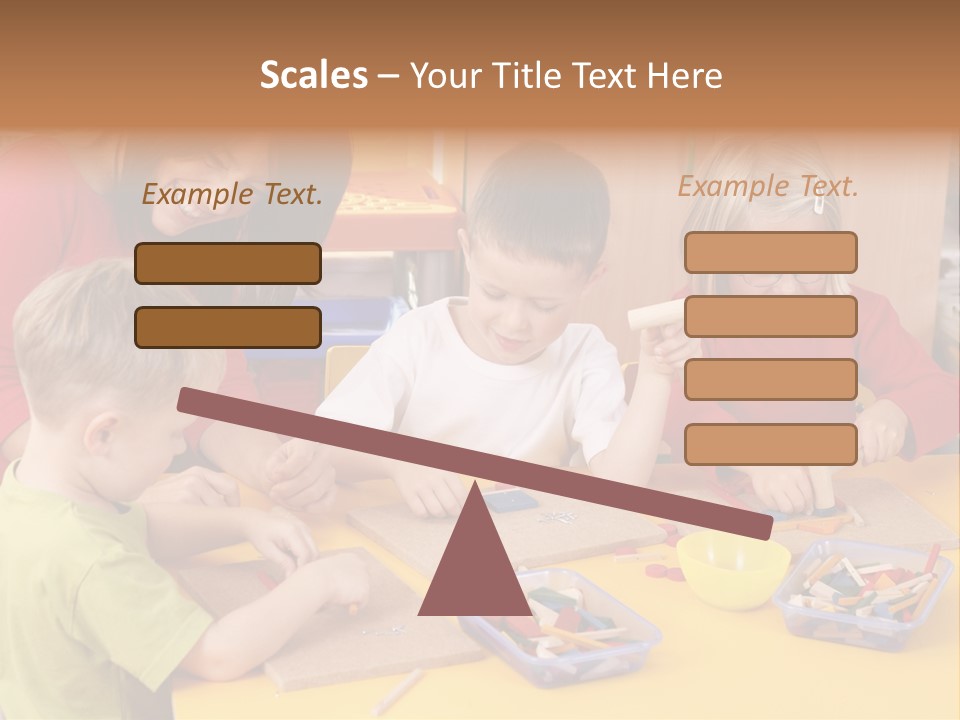 Scales – Your Title Text Here

Example Text.

Example Text.